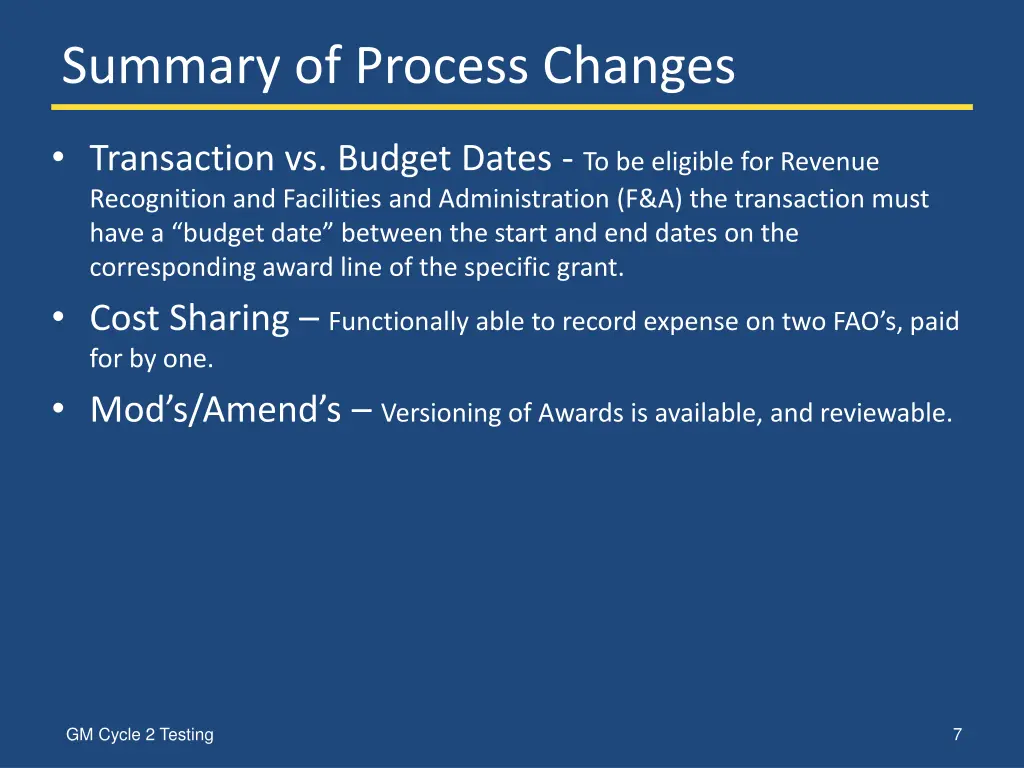 Summary of Process Changes

• Transaction vs. Budget Dates - To be eligible for Revenue Recognition and Facilities and Administration (F&A) the transaction must have a “budget date” between the start and end dates on the corresponding award line of the specific grant.

• Cost Sharing – Functionally able to record expense on two FAO’s, paid for by one.

• Mod’s/Amend’s – Versioning of Awards is available, and reviewable.

GM Cycle 2 Testing

7